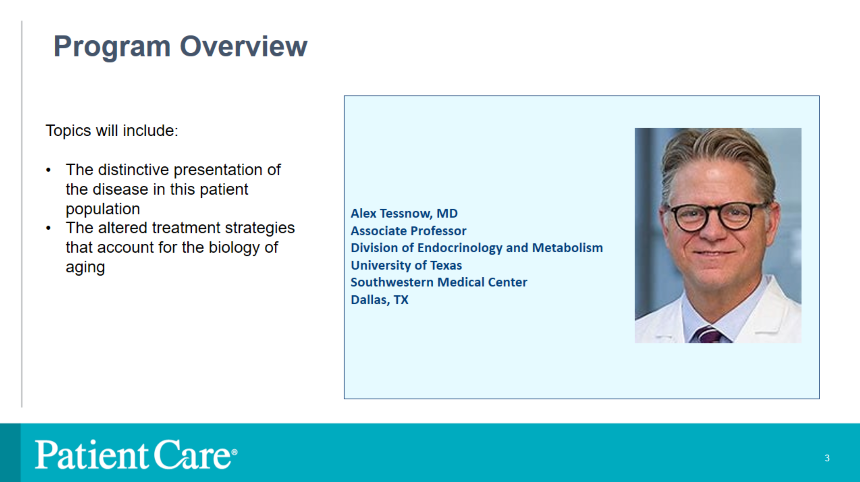 Program Overview

Topics will include:

• The distinctive presentation of the disease in this patient population
• The altered treatment strategies that account for the biology of aging

Alex Tessnow, MD
Associate Professor
Division of Endocrinology and Metabolism
University of Texas
Southwestern Medical Center
Dallas, TX

Patient Care®

3